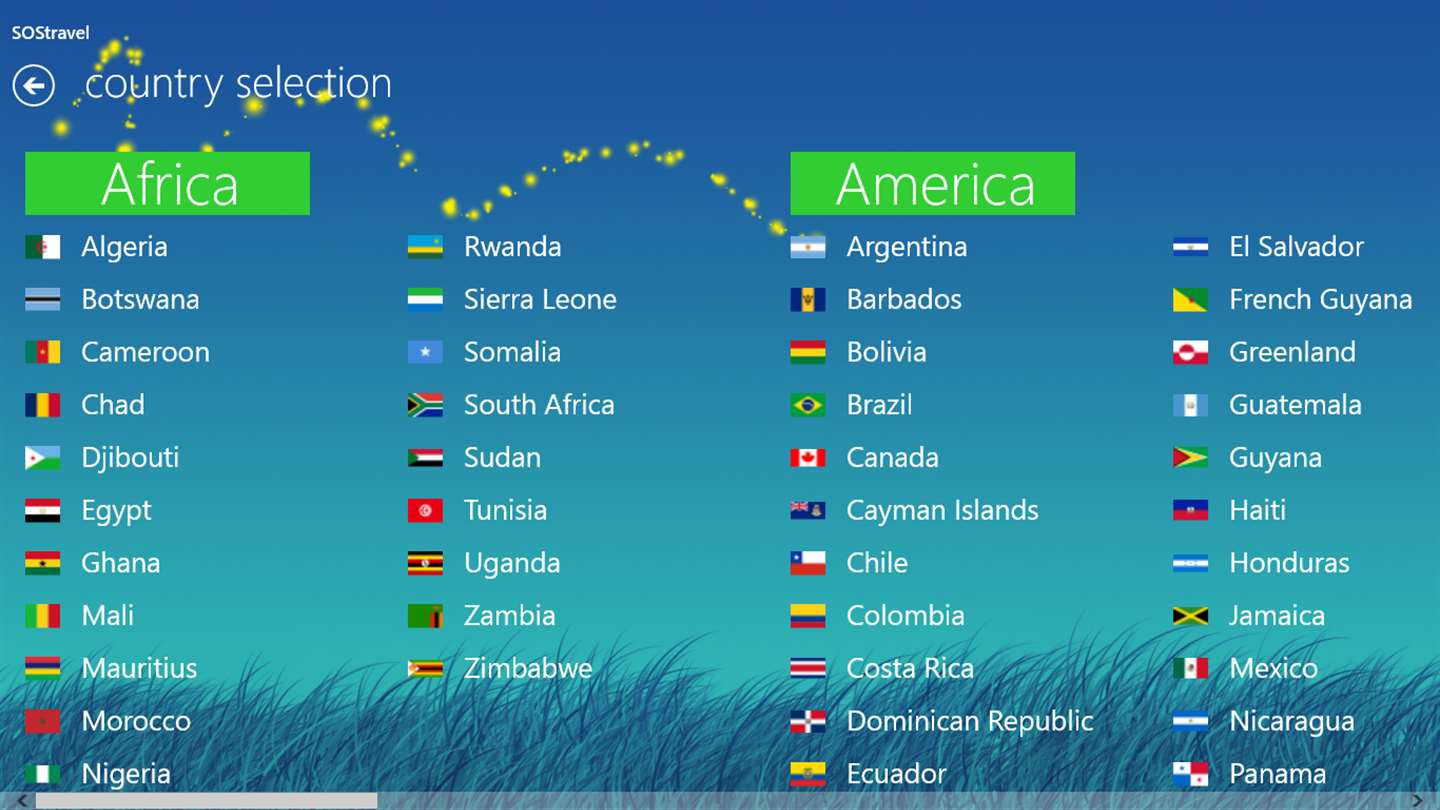 SOStravel

country selection

Africa

Algeria
Botswana
Cameroon
Chad
Djibouti
Egypt
Ghana
Mali
Mauritius
Morocco
Nigeria

Rwanda
Sierra Leone
Somalia
South Africa
Sudan
Tunisia
Uganda
Zambia
Zimbabwe

America

Argentina
Barbados
Bolivia
Brazil
Canada
Cayman Islands
Chile
Colombia
Costa Rica
Dominican Republic
Ecuador

El Salvador
French Guyana
Greenland
Guatemala
Guyana
Haiti
Honduras
Jamaica
Mexico
Nicaragua
Panama